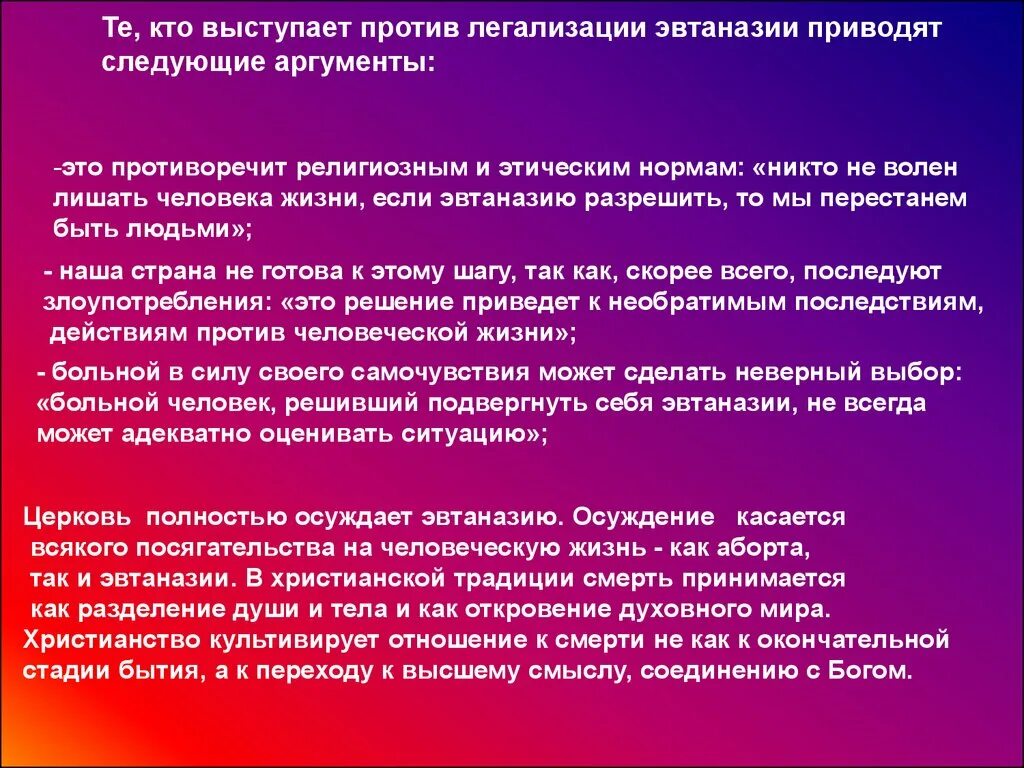 Те, кто выступает против легализации эвтаназии приводят следующие аргументы:

-это противоречит религиозным и этическим нормам: «никто не волен лишать человека жизни, если эвтаназию разрешить, то мы перестанем быть людьми»;

- наша страна не готова к этому шагу, так как, скорее всего, последуют злоупотребления: «это решение приведет к необратимым последствиям, действиям против человеческой жизни»;

- больной в силу своего самочувствия может сделать неверный выбор: «больной человек, решивший подвергнуть себя эвтаназии, не всегда может адекватно оценивать ситуацию»;

Церковь полностью осуждает эвтаназию. Осуждение касается всякого посягательства на человеческую жизнь - как аборта, так и эвтаназии. В христианской традиции смерть принимается как разделение души и тела и как откровение духовного мира. Христианство культивирует отношение к смерти не как к окончательной стадии бытия, а к переходу к высшему смыслу, соединению с Богом.